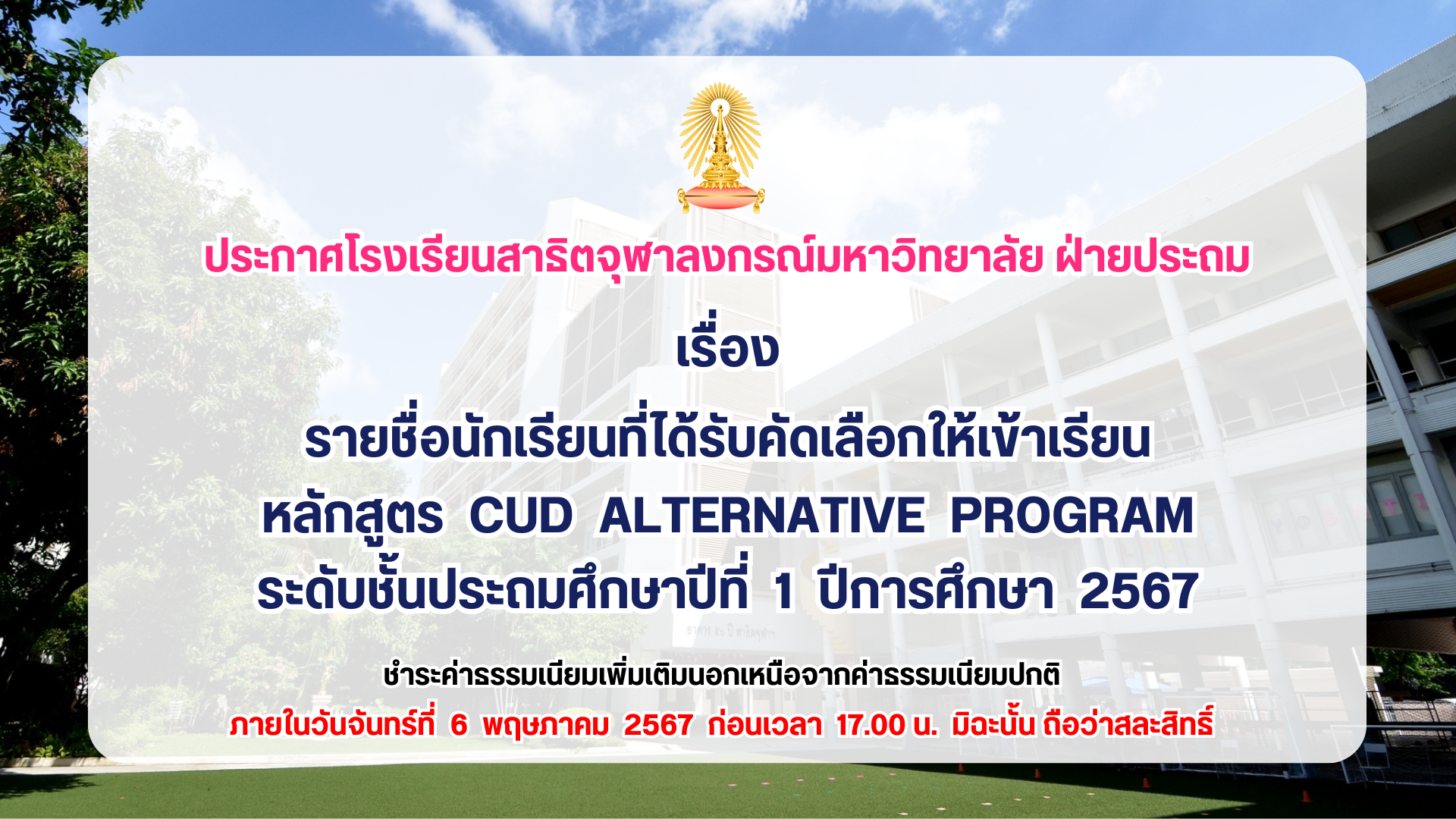 ประกาศโรงเรียนสาธิตจุฬาลงกรณ์มหาวิทยาลัย ฝ่ายประถม

เรื่อง

รายชื่อนักเรียนที่ได้รับคัดเลือกให้เข้าเรียน
หลักสูตร CUD ALTERNATIVE PROGRAM
ระดับชั้นประถมศึกษาปีที่ 1 ปีการศึกษา 2567

ชำระค่าธรรมเนียมเพิ่มเติมนอกเหนือจากค่าธรรมเนียมปกติ
ภายในวันจันทร์ที่ 6 พฤษภาคม 2567 ก่อนเวลา 17.00 น. มิฉะนั้น ถือว่าสละสิทธิ์